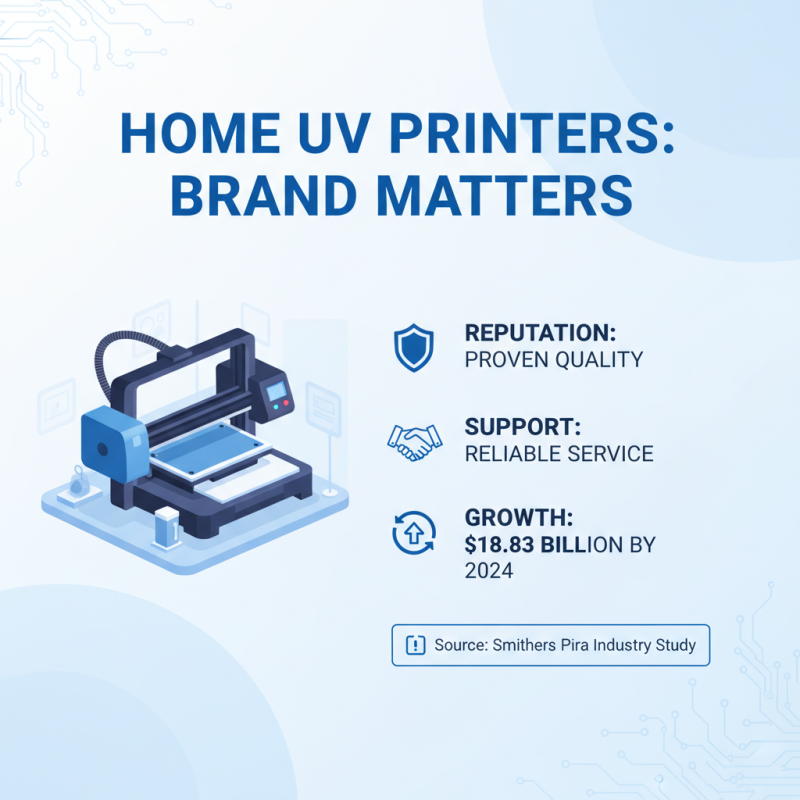 HOME UV PRINTERS: BRAND MATTERS

REPUTATION:
PROVEN QUALITY

SUPPORT:
RELIABLE SERVICE

GROWTH:
\$18.83 BILLION BY 2024

Source: Smithers Pira Industry Study